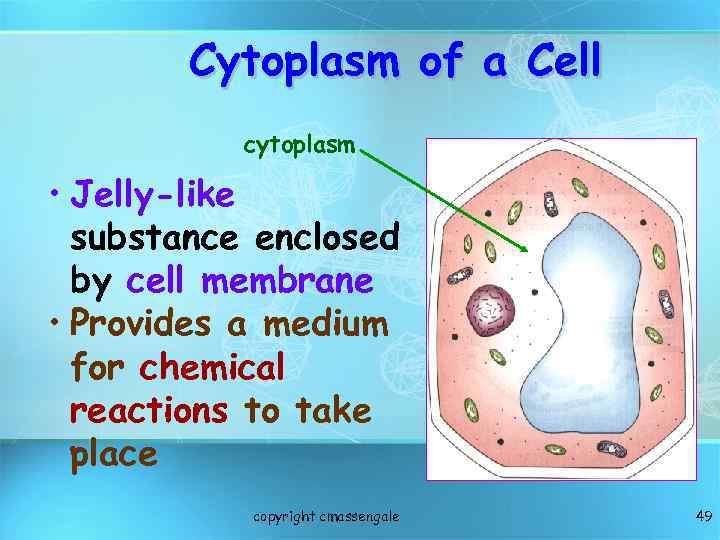 Cytoplasm of a Cell

cytoplasm

• Jelly-like substance enclosed by cell membrane
• Provides a medium for chemical reactions to take place

copyright cmassengale

49